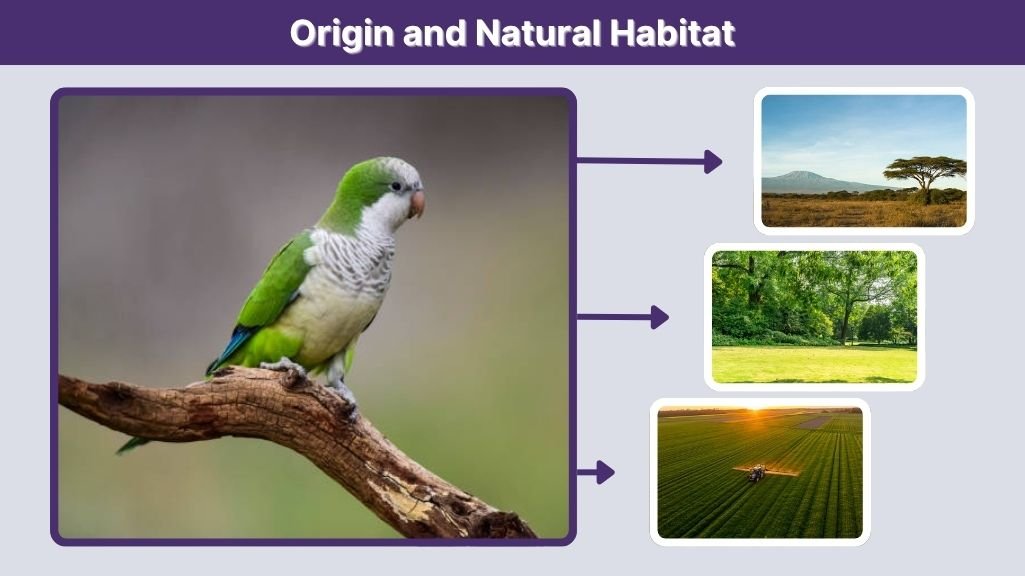 Origin and Natural Habitat